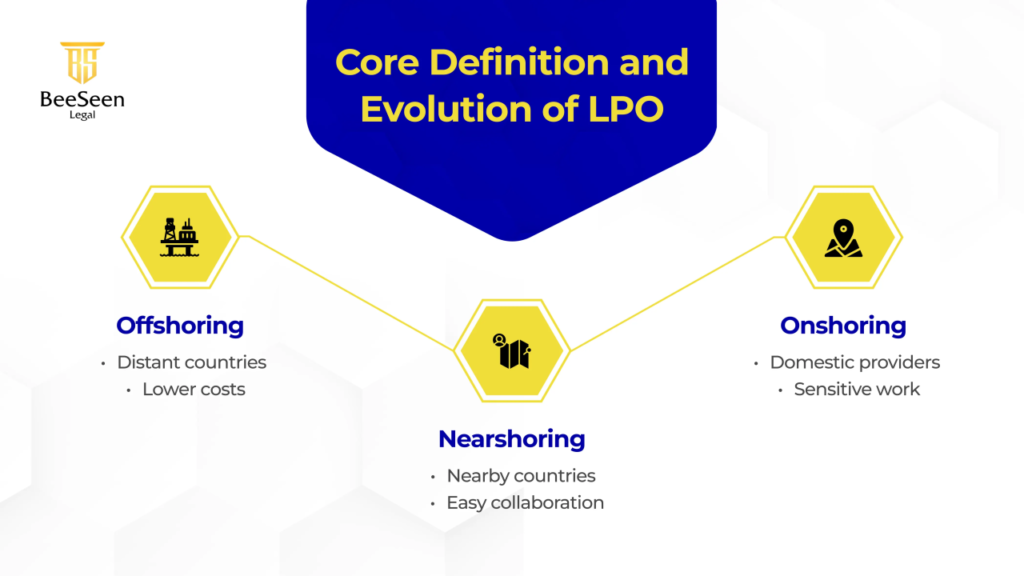 BS
BeeSeen
Legal

Core Definition and Evolution of LPO

Offshoring
• Distant countries
• Lower costs

Nearshoring
• Nearby countries
• Easy collaboration

Onshoring
• Domestic providers
• Sensitive work